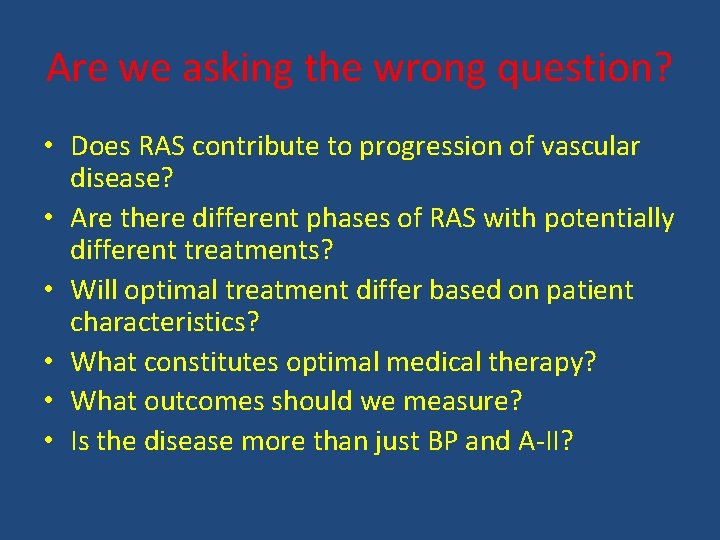 Are we asking the wrong question?

• Does RAS contribute to progression of vascular disease?
• Are there different phases of RAS with potentially different treatments?
• Will optimal treatment differ based on patient characteristics?
• What constitutes optimal medical therapy?
• What outcomes should we measure?
• Is the disease more than just BP and A-II?